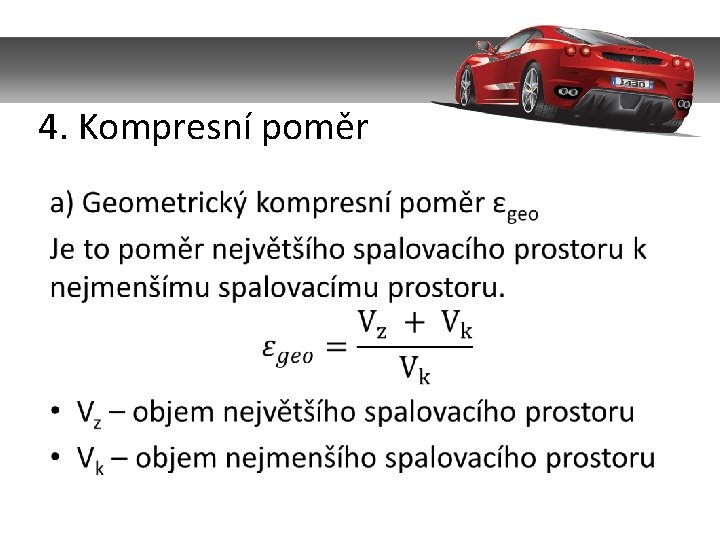 4. Kompresní poměr

a) Geometrický kompresní poměr $\varepsilon_{geo}$

Je to poměr největšího spalovacího prostoru k nejmenšímu spalovacímu prostoru.

$\varepsilon_{geo} = \frac{V_z + V_k}{V_k}$

• $V_z$ – objem největšího spalovacího prostoru
• $V_k$ – objem nejmenšího spalovacího prostoru